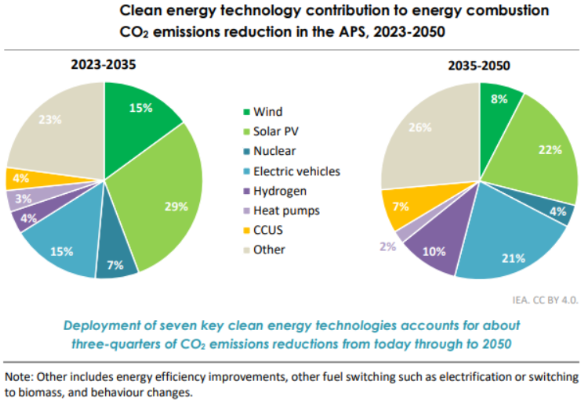 Clean energy technology contribution to energy combustion $CO_2$ emissions reduction in the APS, 2023-2050

2023-2035

15%
29%
7%
15%
4%
3%
4%
23%

Wind
Solar PV
Nuclear
Electric vehicles
Hydrogen
Heat pumps
CCUS
Other

2035-2050

8%
22%
4%
21%
10%
2%
7%
26%

IEA. CC BY 4.0.

Deployment of seven key clean energy technologies accounts for about three-quarters of $CO_2$ emissions reductions from today through to 2050

Note: Other includes energy efficiency improvements, other fuel switching such as electrification or switching to biomass, and behaviour changes.